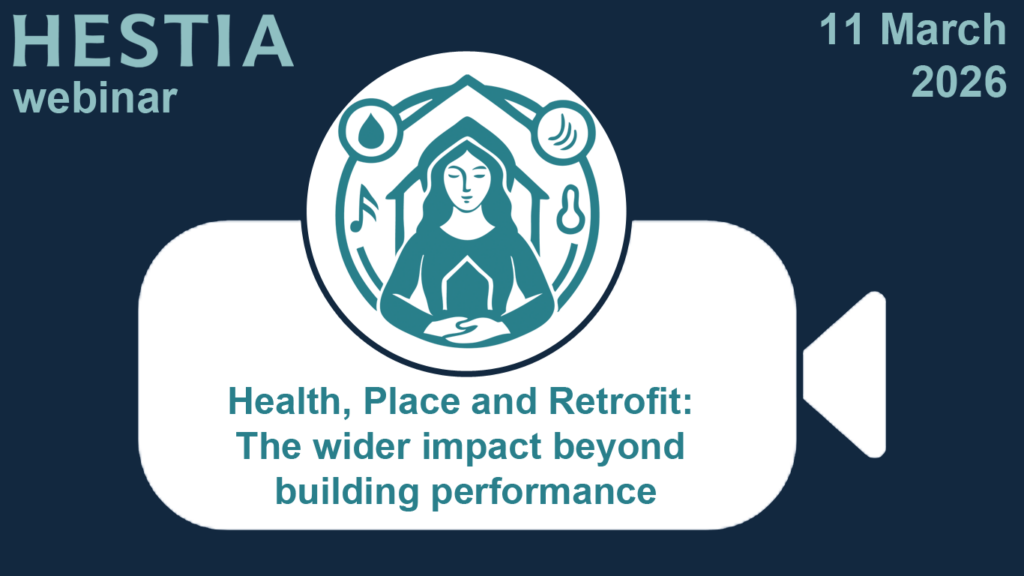 HESTIA
webinar

11 March
2026

Health, Place and Retrofit: The wider impact beyond building performance